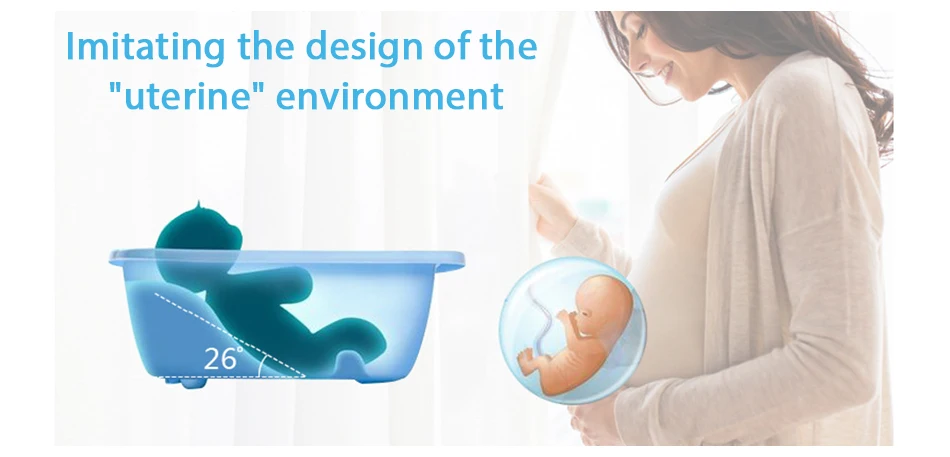 Imitating the design of the "uterine" environment

26°